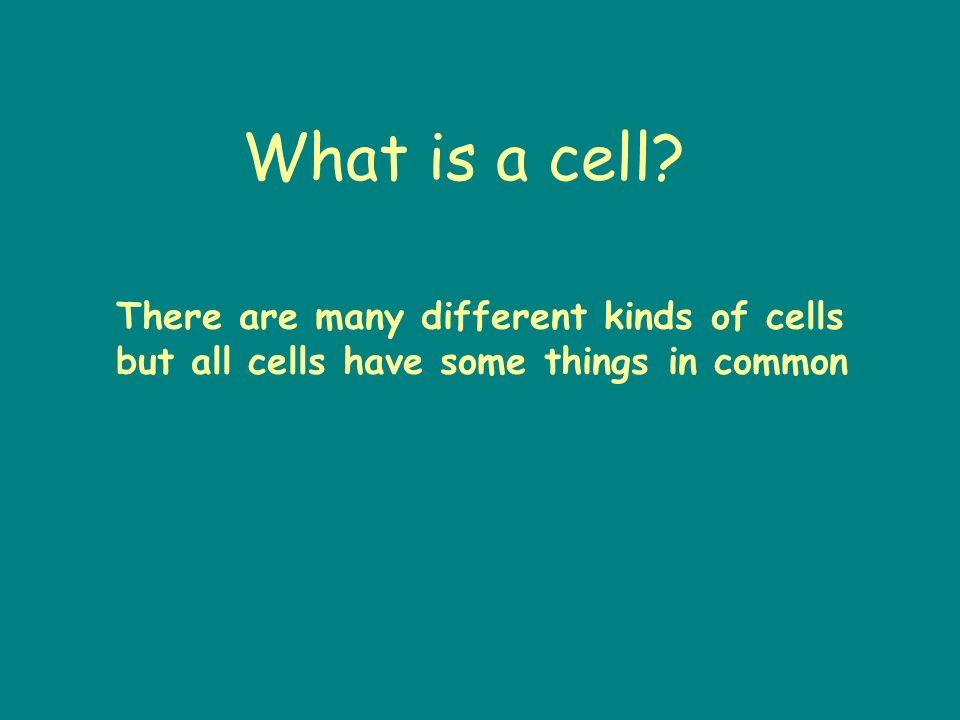 What is a cell?

There are many different kinds of cells but all cells have some things in common